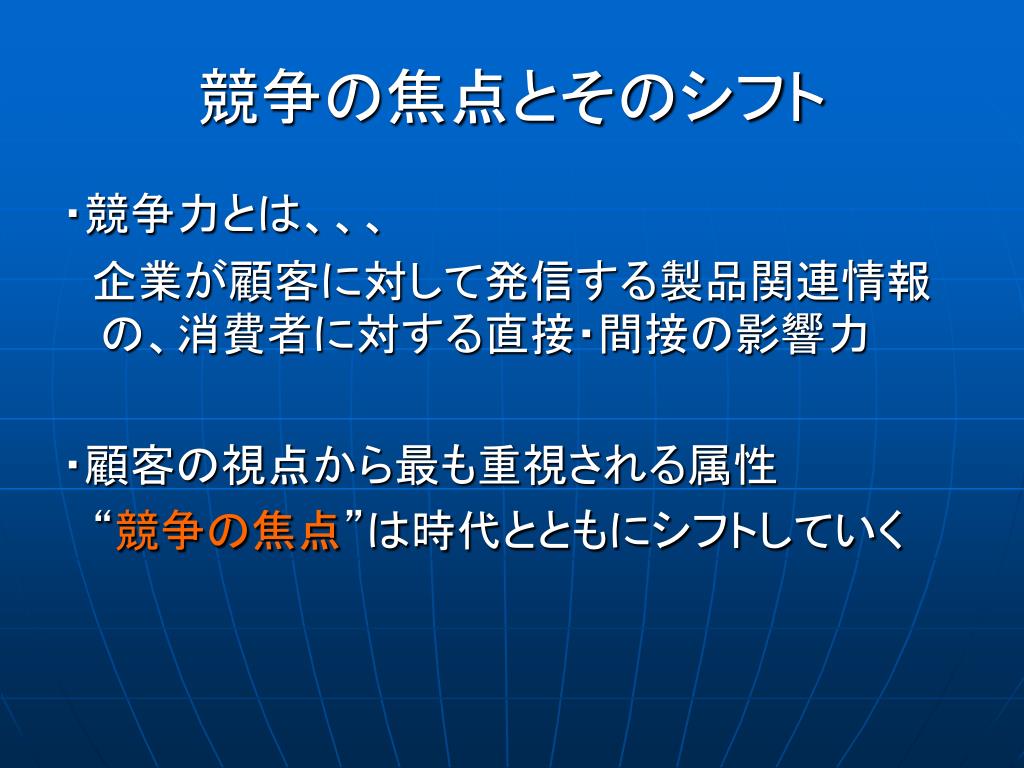 競争の焦点とそのシフト

・競争力とは、、、

企業が顧客に対して発信する製品関連情報の、消費者に対する直接・間接の影響力

・顧客の視点から最も重視される属性

“競争の焦点”は時代とともにシフトしていく